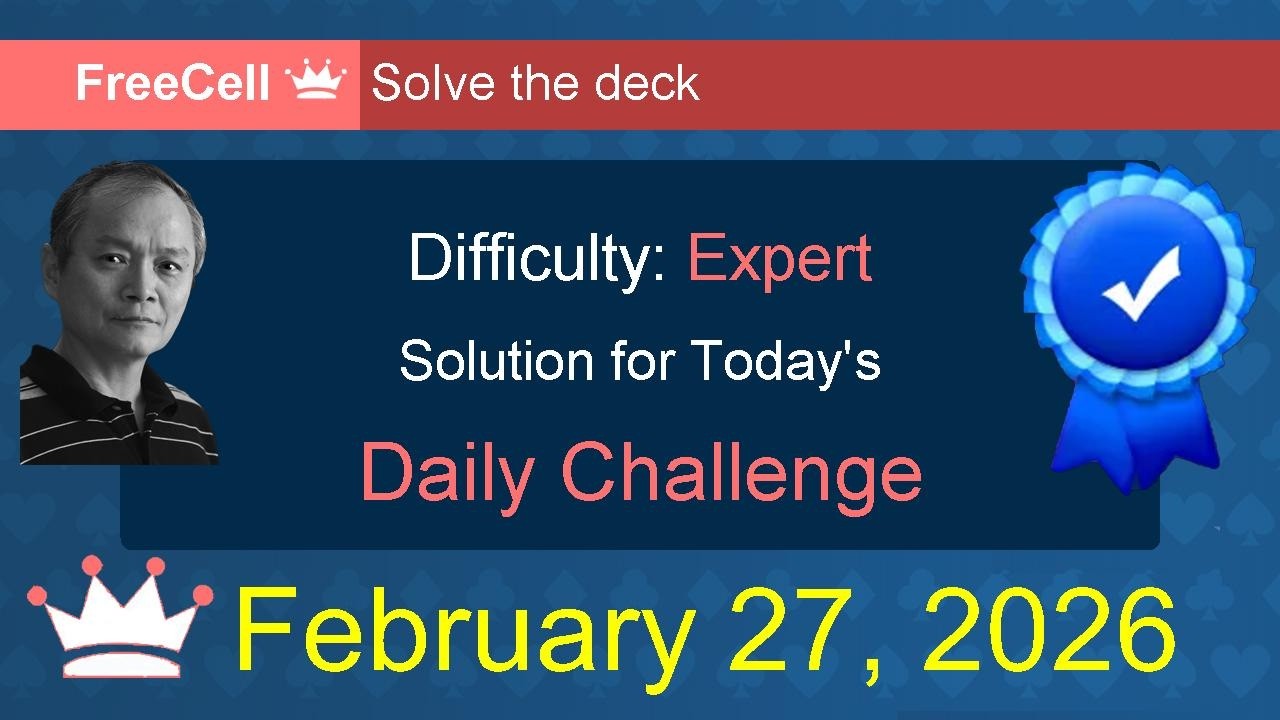 FreeCell Solve the deck

Difficulty: Expert

Solution for Today's

Daily Challenge

February 27, 2026